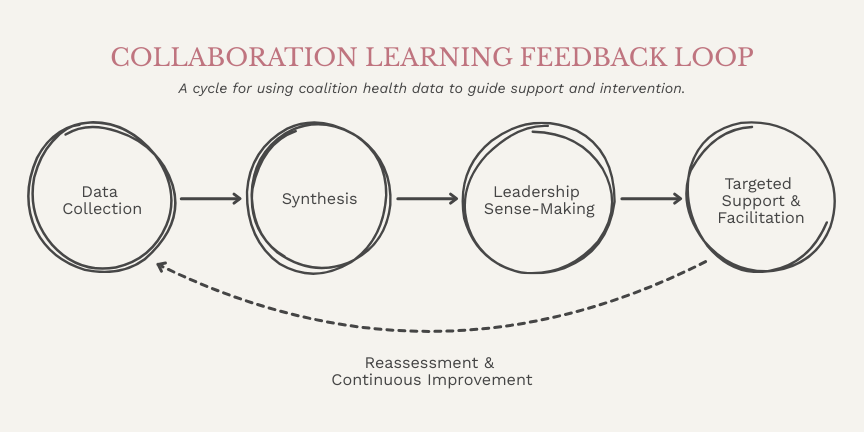 COLLABORATION LEARNING FEEDBACK LOOP

A cycle for using coalition health data to guide support and intervention.

Data Collection

Synthesis

Leadership Sense-Making

Targeted Support & Facilitation

Reassessment & Continuous Improvement